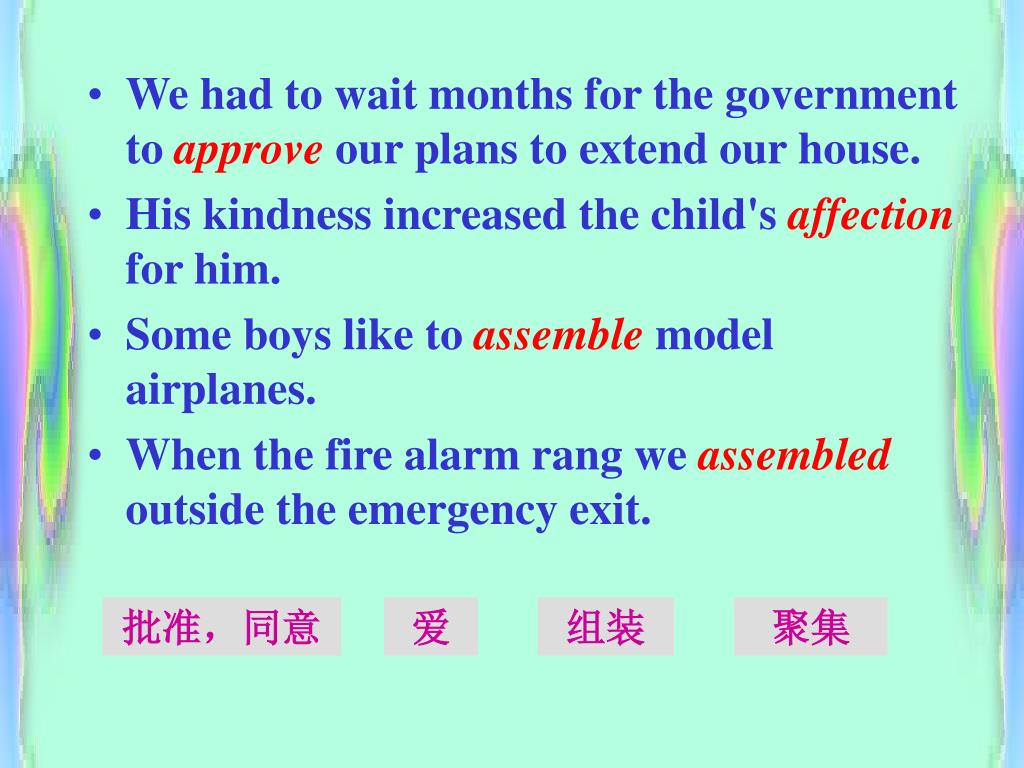 • We had to wait months for the government to approve our plans to extend our house.
• His kindness increased the child's affection for him.
• Some boys like to assemble model airplanes.
• When the fire alarm rang we assembled outside the emergency exit.

批准，同意 爱 组装 聚集